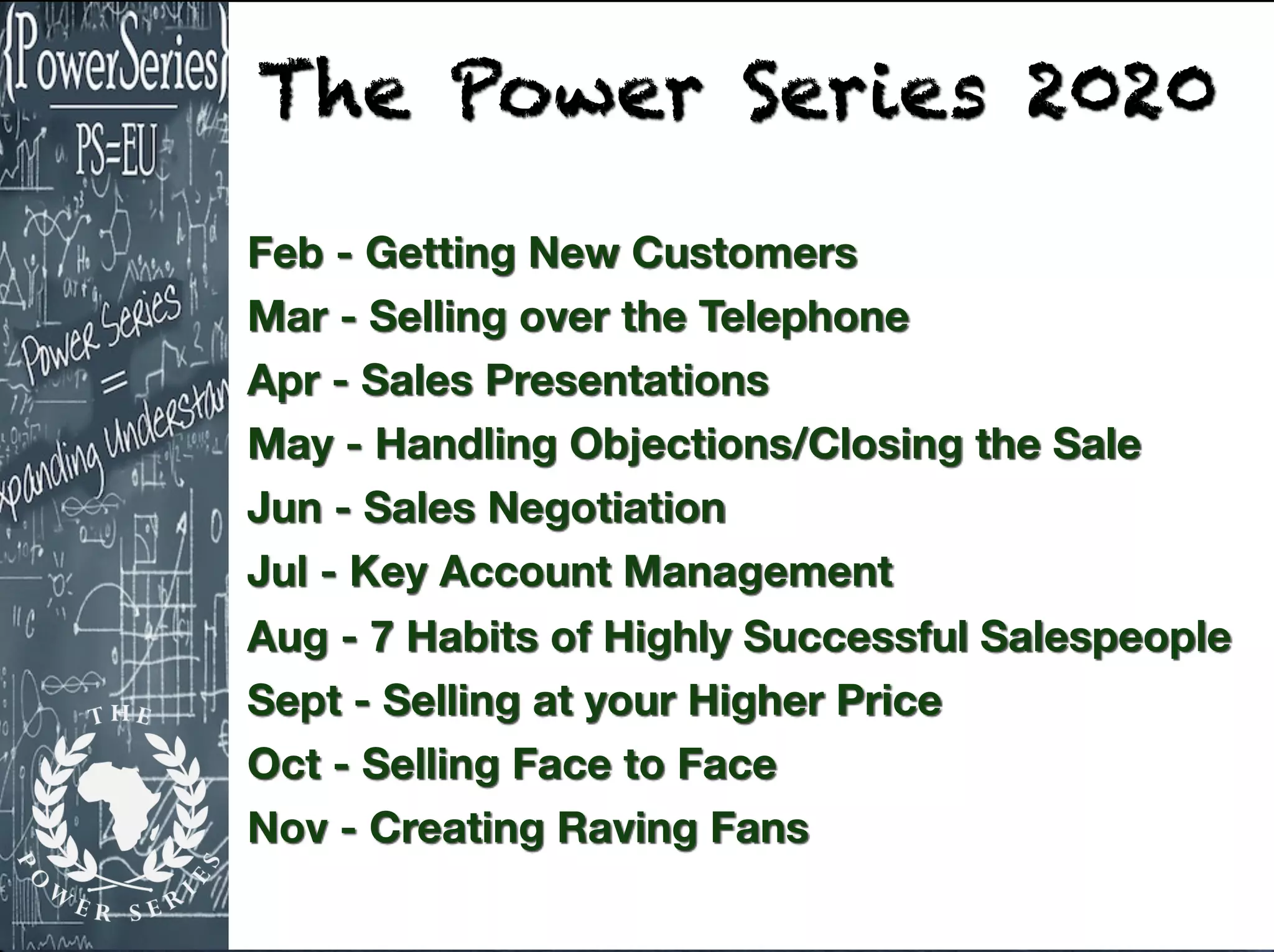 {PowerSeries}
PS=EU

Power Series
=
xpanding Understan

THE
POWER SERIES

The Power Series 2020

Feb - Getting New Customers
Mar - Selling over the Telephone
Apr - Sales Presentations
May - Handling Objections/Closing the Sale
Jun - Sales Negotiation
Jul - Key Account Management
Aug - 7 Habits of Highly Successful Salespeople
Sept - Selling at your Higher Price
Oct - Selling Face to Face
Nov - Creating Raving Fans